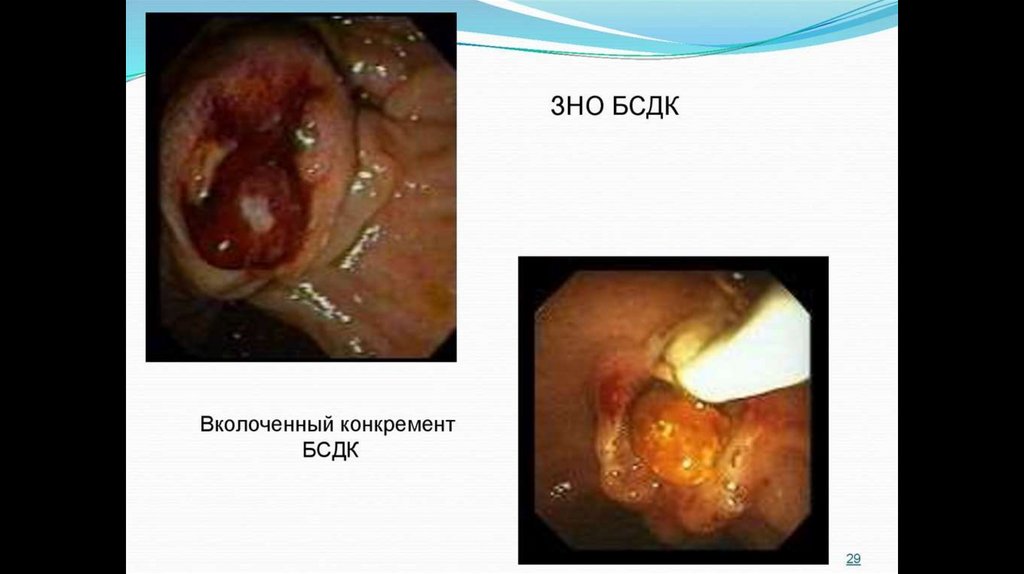 ЗНО БСДК

Вколоченный конкремент БСДК

29